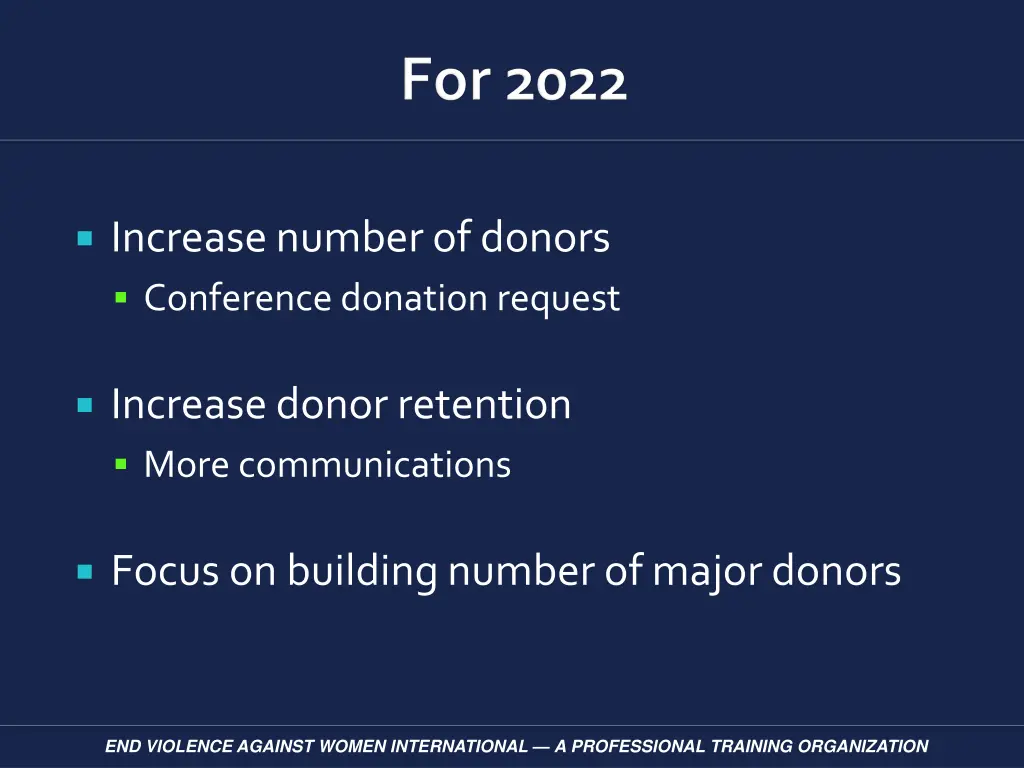 For 2022

Increase number of donors
Conference donation request

Increase donor retention
More communications

Focus on building number of major donors

END VIOLENCE AGAINST WOMEN INTERNATIONAL — A PROFESSIONAL TRAINING ORGANIZATION